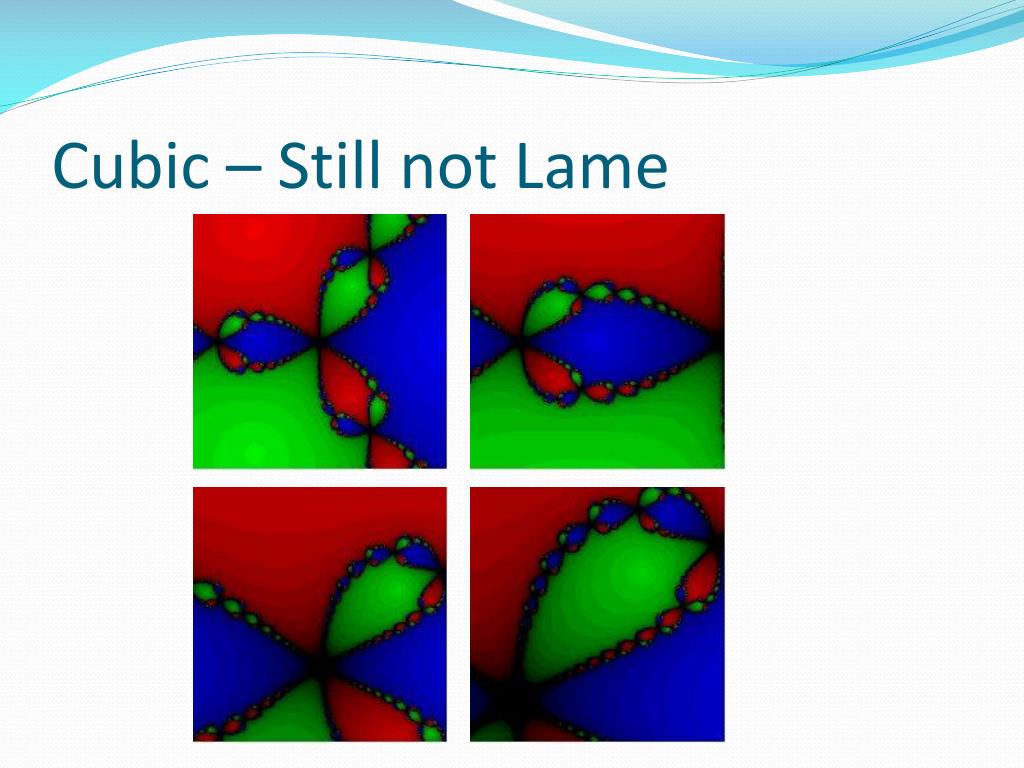 Cubic – Still not Lame